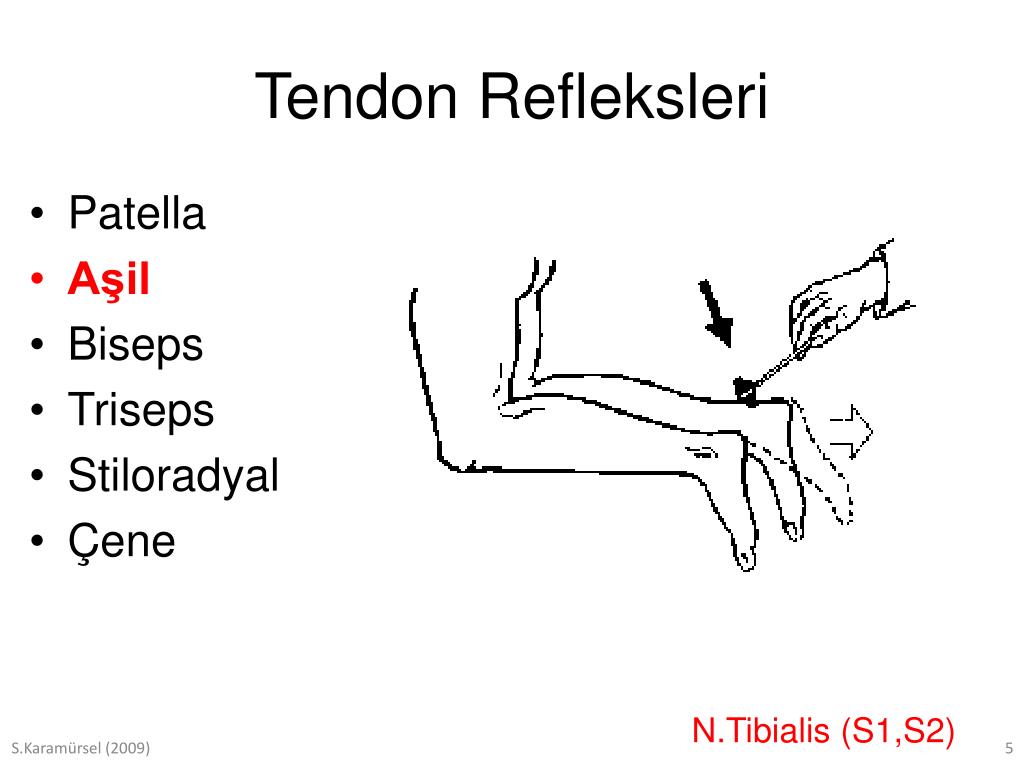 Tendon Refleksleri

• Patella
• Aşil
• Biseps
• Triseps
• Stiloradyal
• Çene

N.Tibialis (S1,S2)

S.Karamürsel (2009)

5